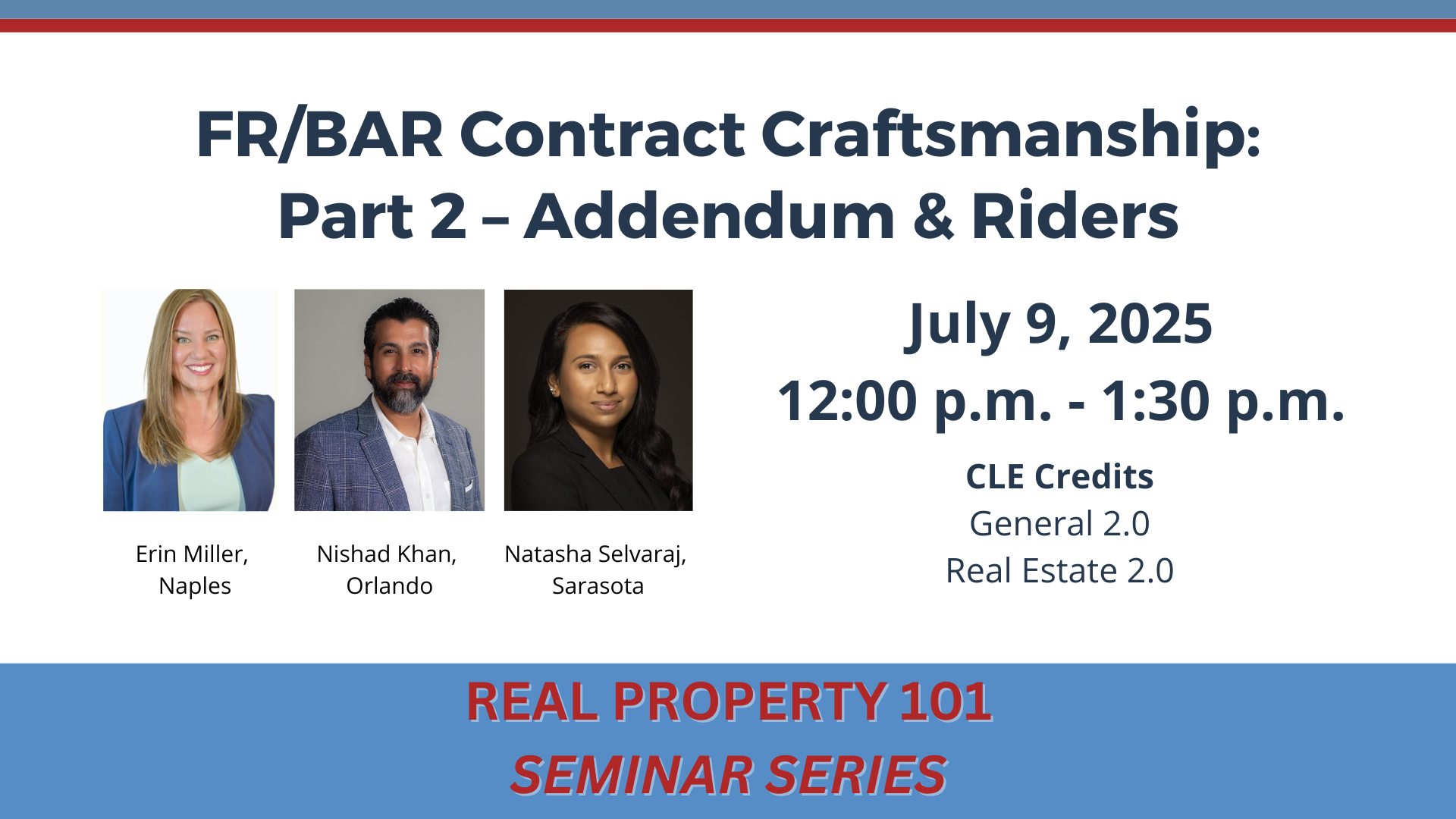 FR/BAR Contract Craftsmanship: Part 2 – Addendum & Riders

Erin Miller, Naples

Nishad Khan, Orlando

Natasha Selvaraj, Sarasota

July 9, 2025
12:00 p.m. - 1:30 p.m.

CLE Credits
General 2.0
Real Estate 2.0

REAL PROPERTY 101
SEMINAR SERIES